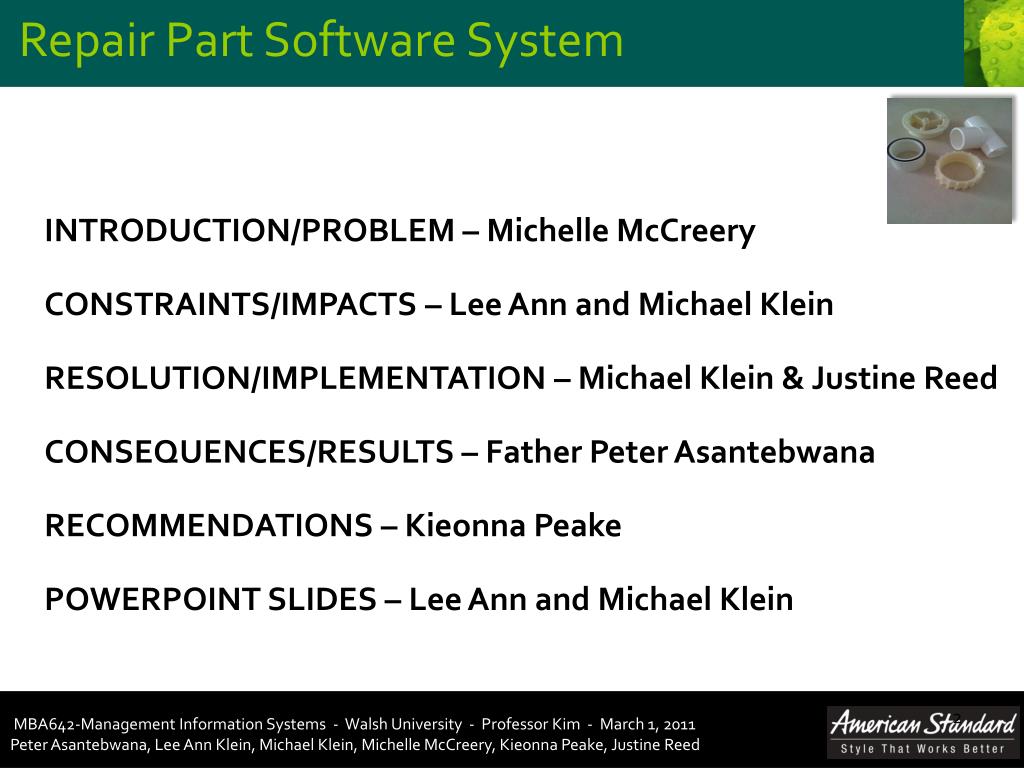 Repair Part Software System

INTRODUCTION/PROBLEM – Michelle McCreery

CONSTRAINTS/IMPACTS – Lee Ann and Michael Klein

RESOLUTION/IMPLEMENTATION – Michael Klein & Justine Reed

CONSEQUENCES/RESULTS – Father Peter Asantebwana

RECOMMENDATIONS – Kieonna Peake

POWERPOINT SLIDES – Lee Ann and Michael Klein

MBA642-Management Information Systems - Walsh University - Professor Kim - March 1, 2011
Peter Asantebwana, Lee Ann Klein, Michael Klein, Michelle McCreery, Kieonna Peake, Justine Reed

American Standard
Style That Works Better